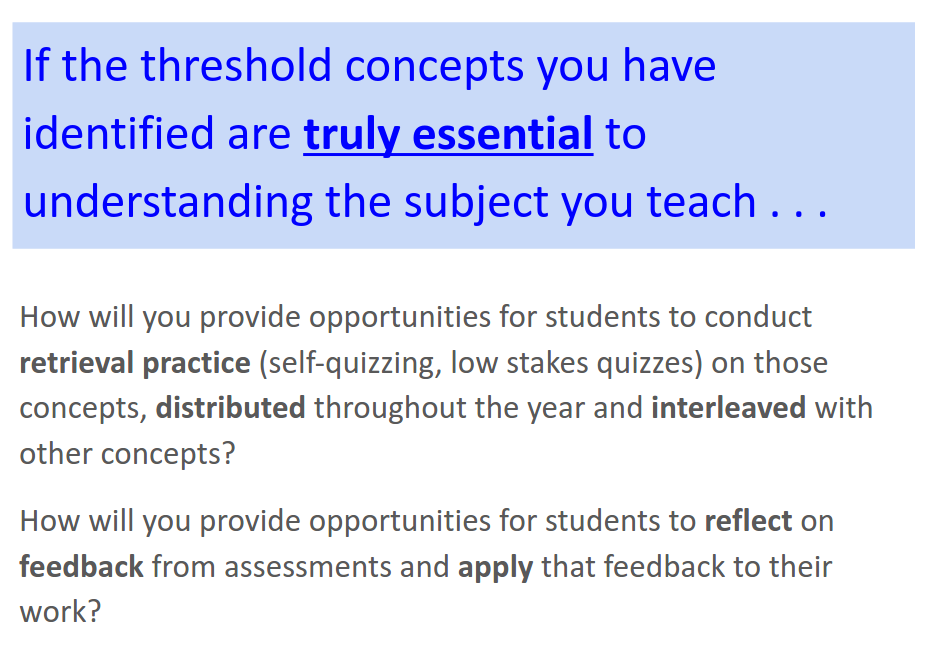 If the threshold concepts you have identified are truly essential to understanding the subject you teach . . .

How will you provide opportunities for students to conduct retrieval practice (self-quizzing, low stakes quizzes) on those concepts, distributed throughout the year and interleaved with other concepts?

How will you provide opportunities for students to reflect on feedback from assessments and apply that feedback to their work?